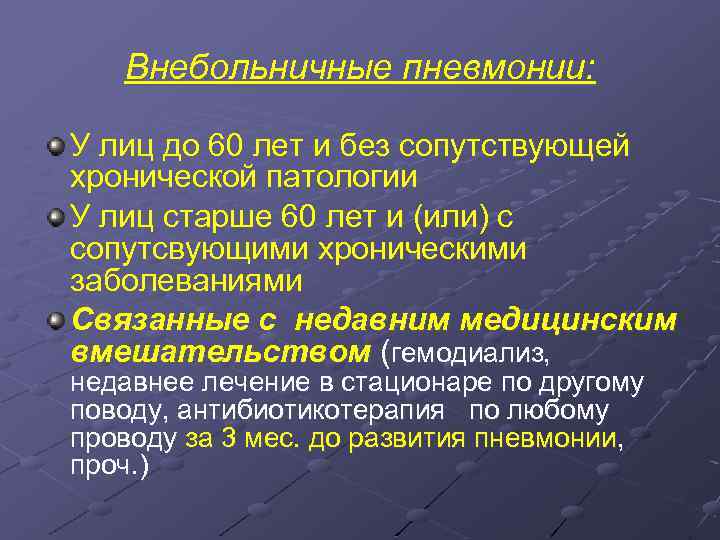 Внебольничные пневмонии:

У лиц до 60 лет и без сопутствующей хронической патологии

У лиц старше 60 лет и (или) с сопутсвующими хроническими заболеваниями

Связанные с недавним медицинским вмешательством (гемодиализ, недавнее лечение в стационаре по другому поводу, антибиотикотерапия по любому проводу за 3 мес. до развития пневмонии, проч.)